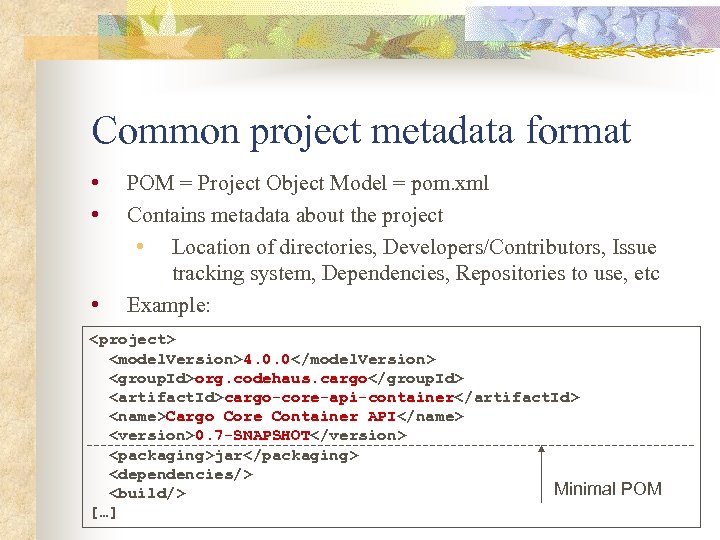 Common project metadata format

• POM = Project Object Model = pom.xml
• Contains metadata about the project
  • Location of directories, Developers/Contributors, Issue tracking system, Dependencies, Repositories to use, etc
• Example:

<project>
  <modelVersion>4.0.0</modelVersion>
  <groupId>org.codehaus.cargo</groupId>
  <artifactId>cargo-core-api-container</artifactId>
  <name>Cargo Core Container API</name>
  <version>0.7-SNAPSHOT</version>
  <packaging>jar</packaging>
  <dependencies/>
  <build/>
[…]

Minimal POM